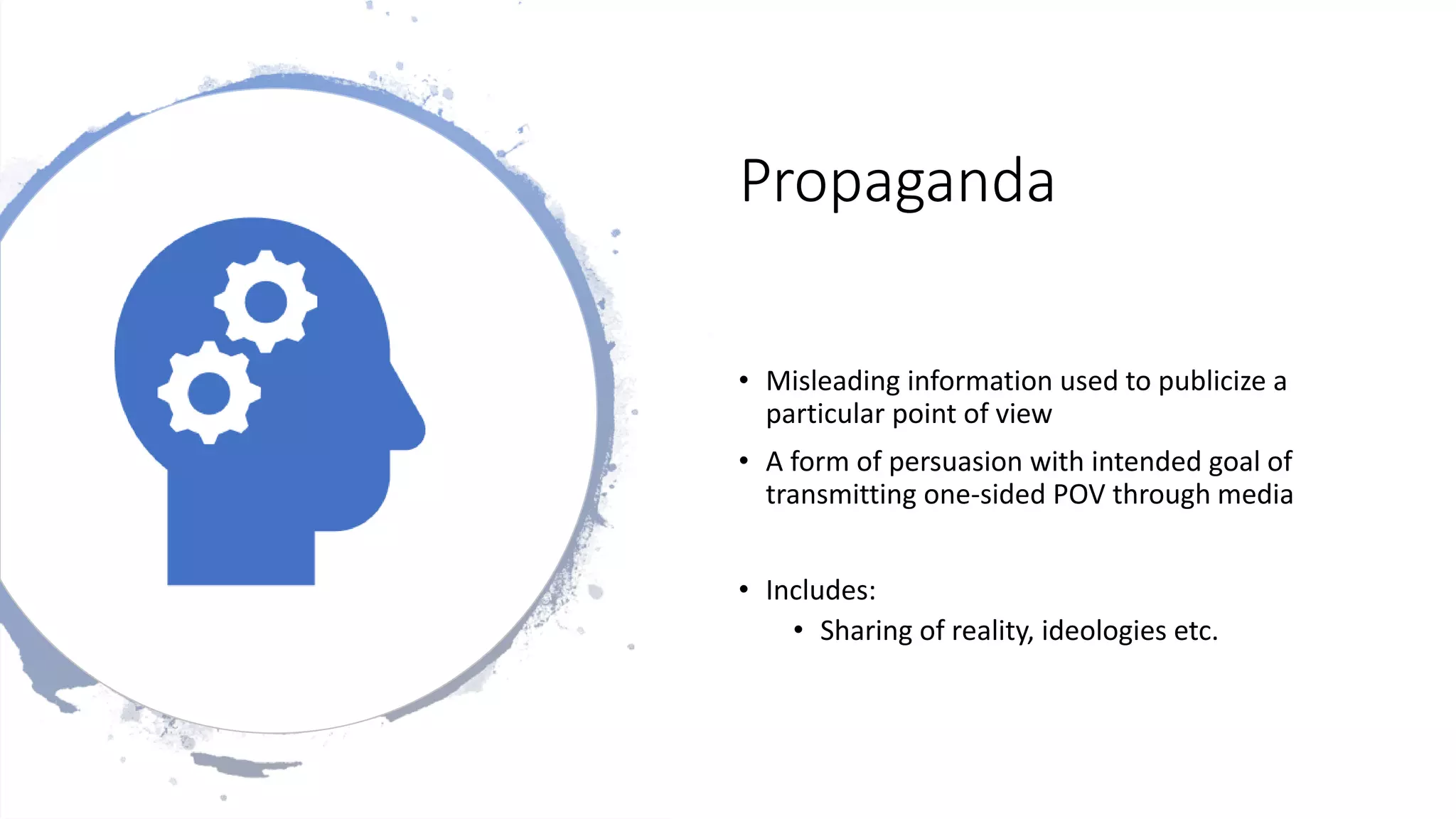 Propaganda

• Misleading information used to publicize a particular point of view
• A form of persuasion with intended goal of transmitting one-sided POV through media

• Includes:
  • Sharing of reality, ideologies etc.